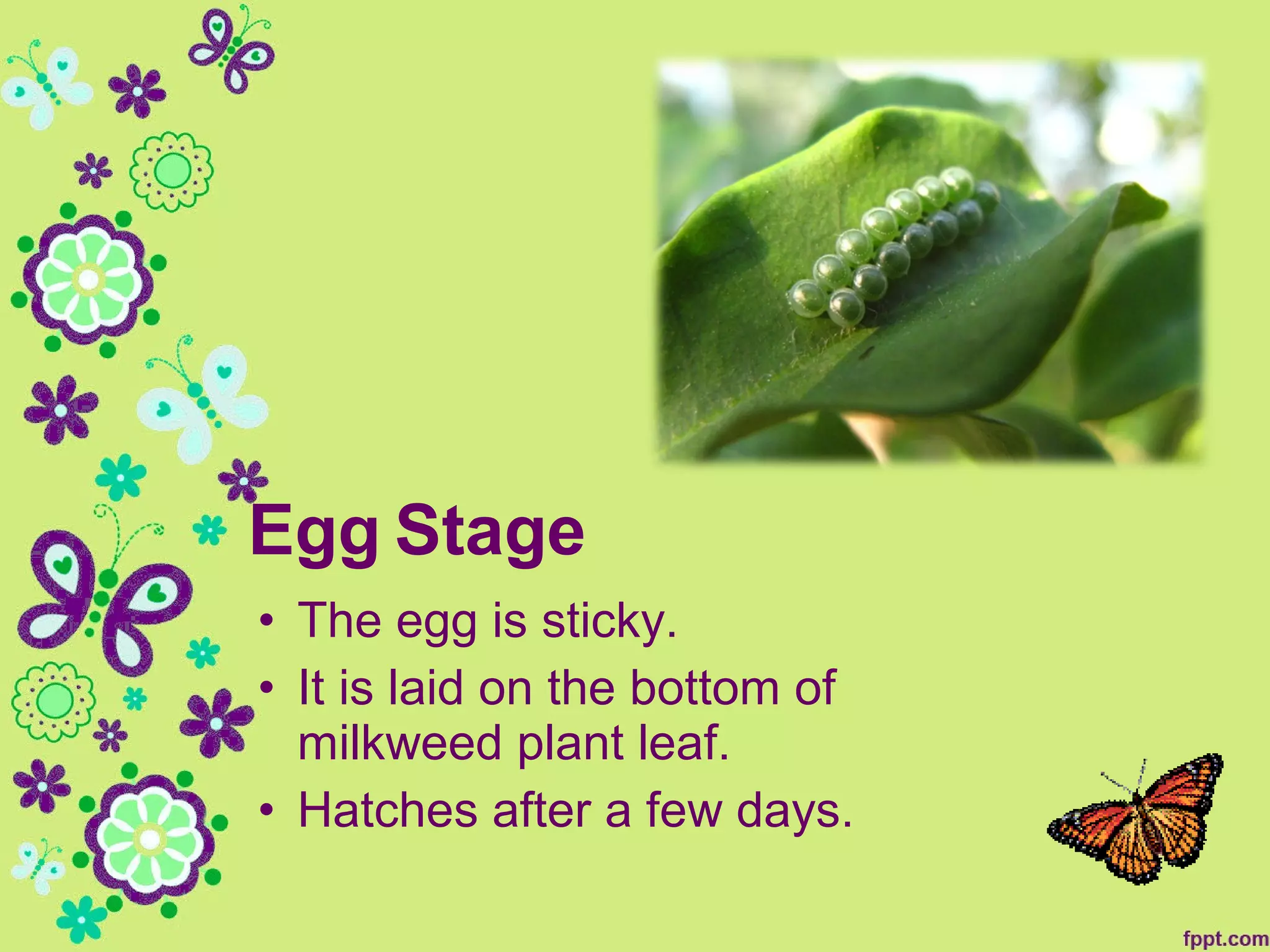 Egg Stage

• The egg is sticky.
• It is laid on the bottom of milkweed plant leaf.
• Hatches after a few days.

fppt.com